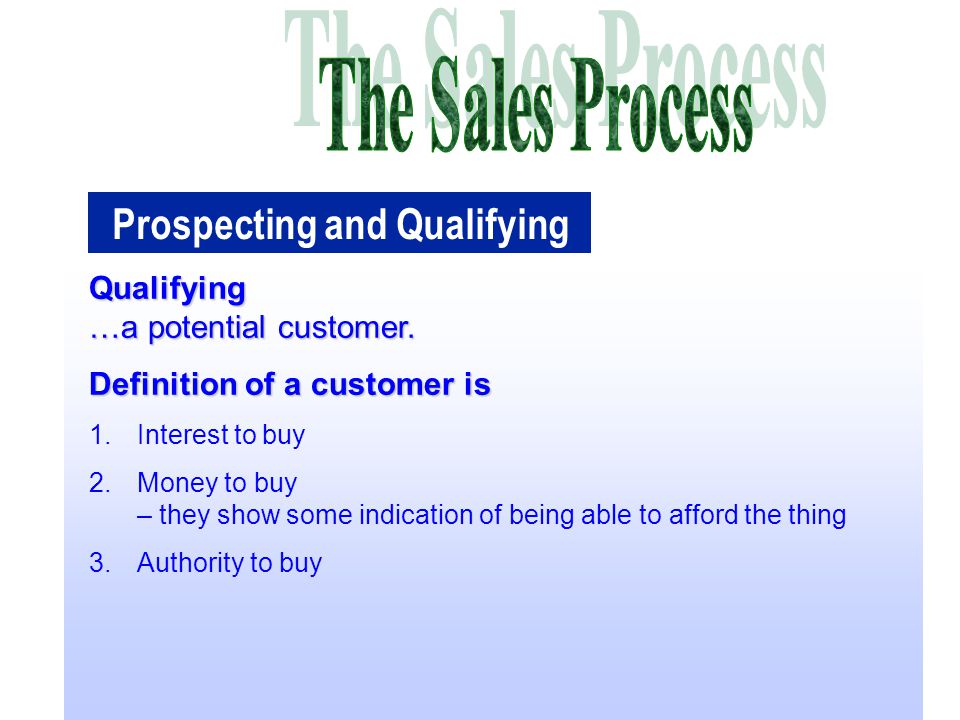 The Sales Process

Prospecting and Qualifying

Qualifying
…a potential customer.

Definition of a customer is

1. Interest to buy

2. Money to buy
– they show some indication of being able to afford the thing

3. Authority to buy